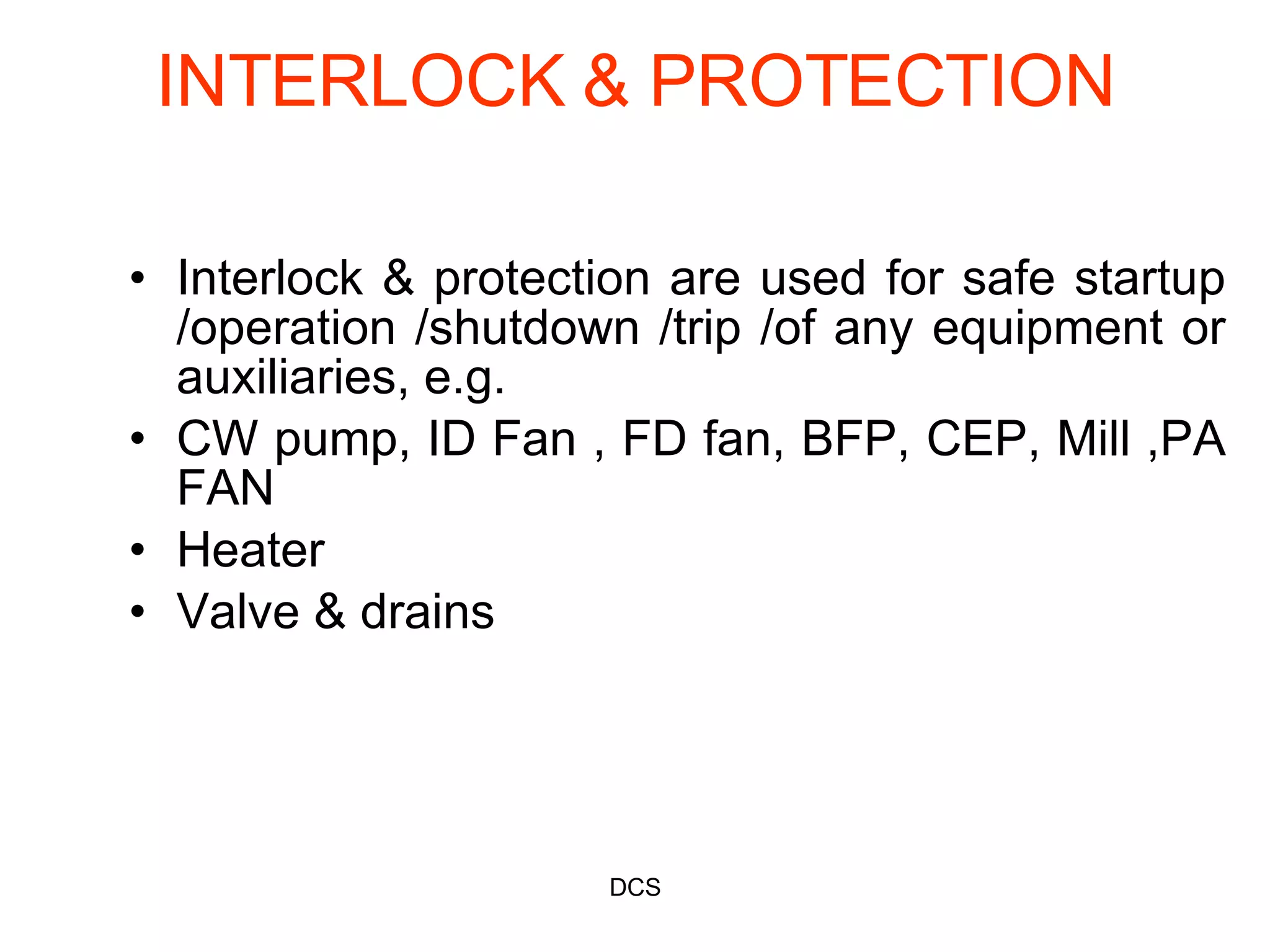 INTERLOCK & PROTECTION

• Interlock & protection are used for safe startup /operation /shutdown /trip /of any equipment or auxiliaries, e.g.

• CW pump, ID Fan , FD fan, BFP, CEP, Mill ,PA FAN

• Heater

• Valve & drains

DCS